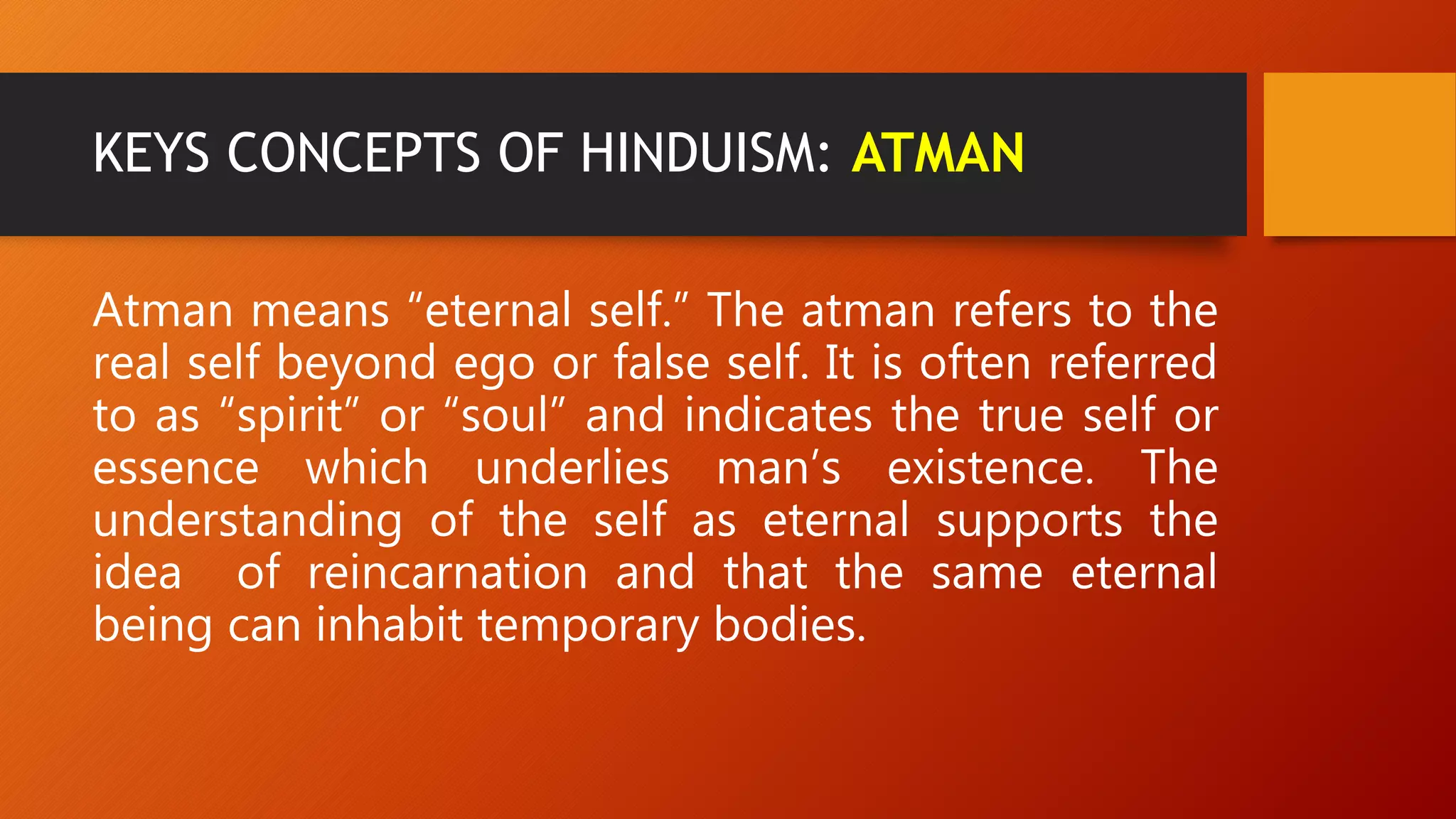 KEYS CONCEPTS OF HINDUISM: ATMAN

Atman means “eternal self.” The atman refers to the real self beyond ego or false self. It is often referred to as “spirit” or “soul” and indicates the true self or essence which underlies man’s existence. The understanding of the self as eternal supports the idea of reincarnation and that the same eternal being can inhabit temporary bodies.